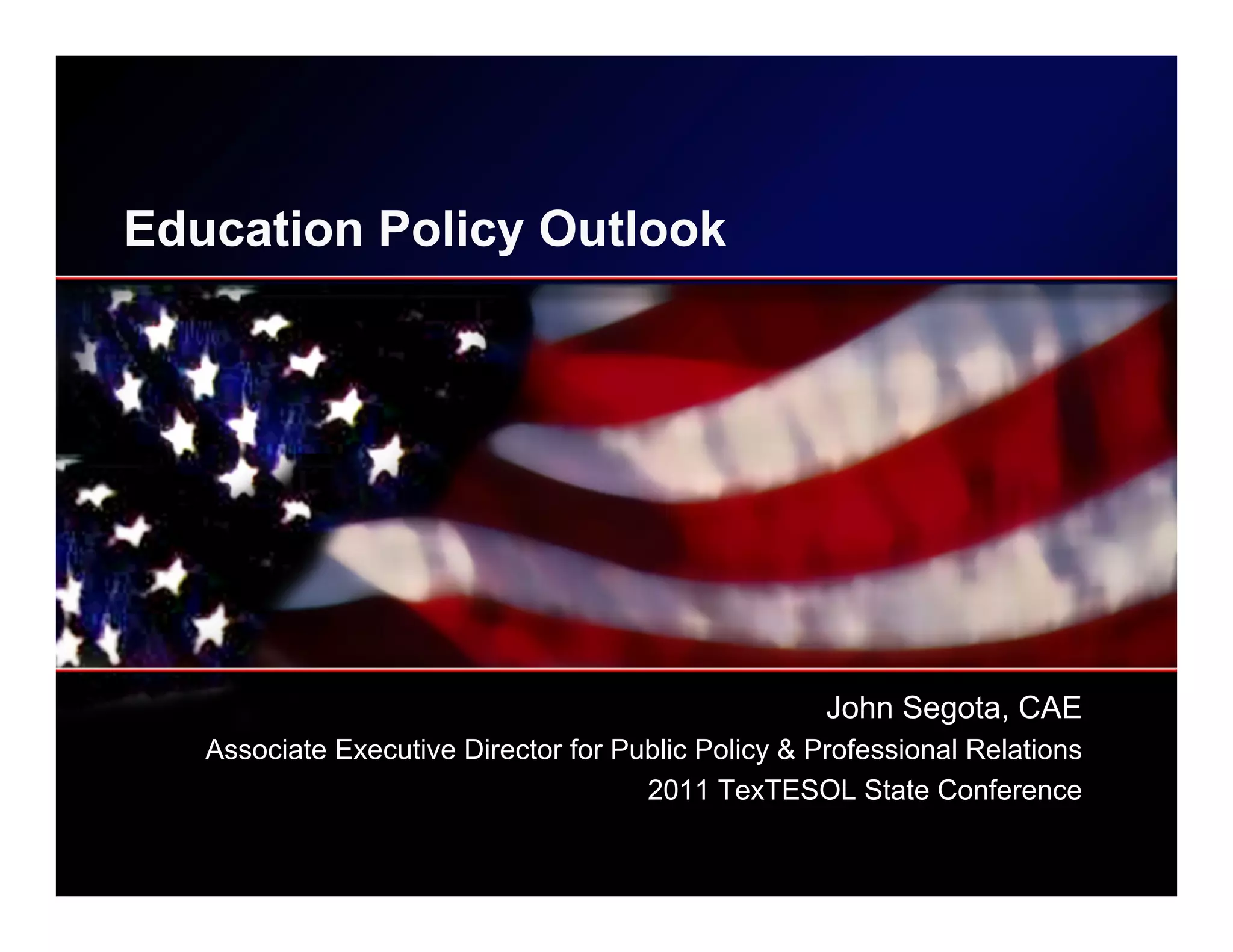 Education Policy Outlook

John Segota, CAE
Associate Executive Director for Public Policy & Professional Relations
2011 TexTESOL State Conference